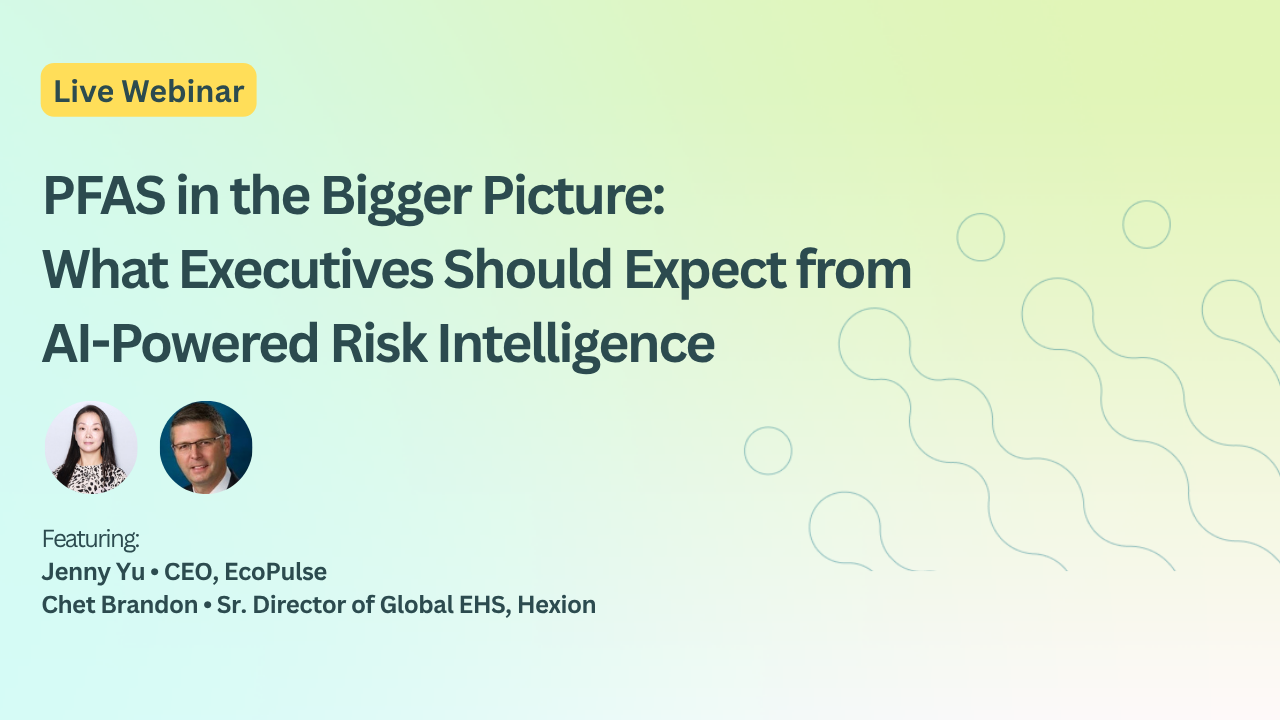 Live Webinar

PFAS in the Bigger Picture: What Executives Should Expect from AI-Powered Risk Intelligence

Featuring:
Jenny Yu • CEO, EcoPulse
Chet Brandon • Sr. Director of Global EHS, Hexion